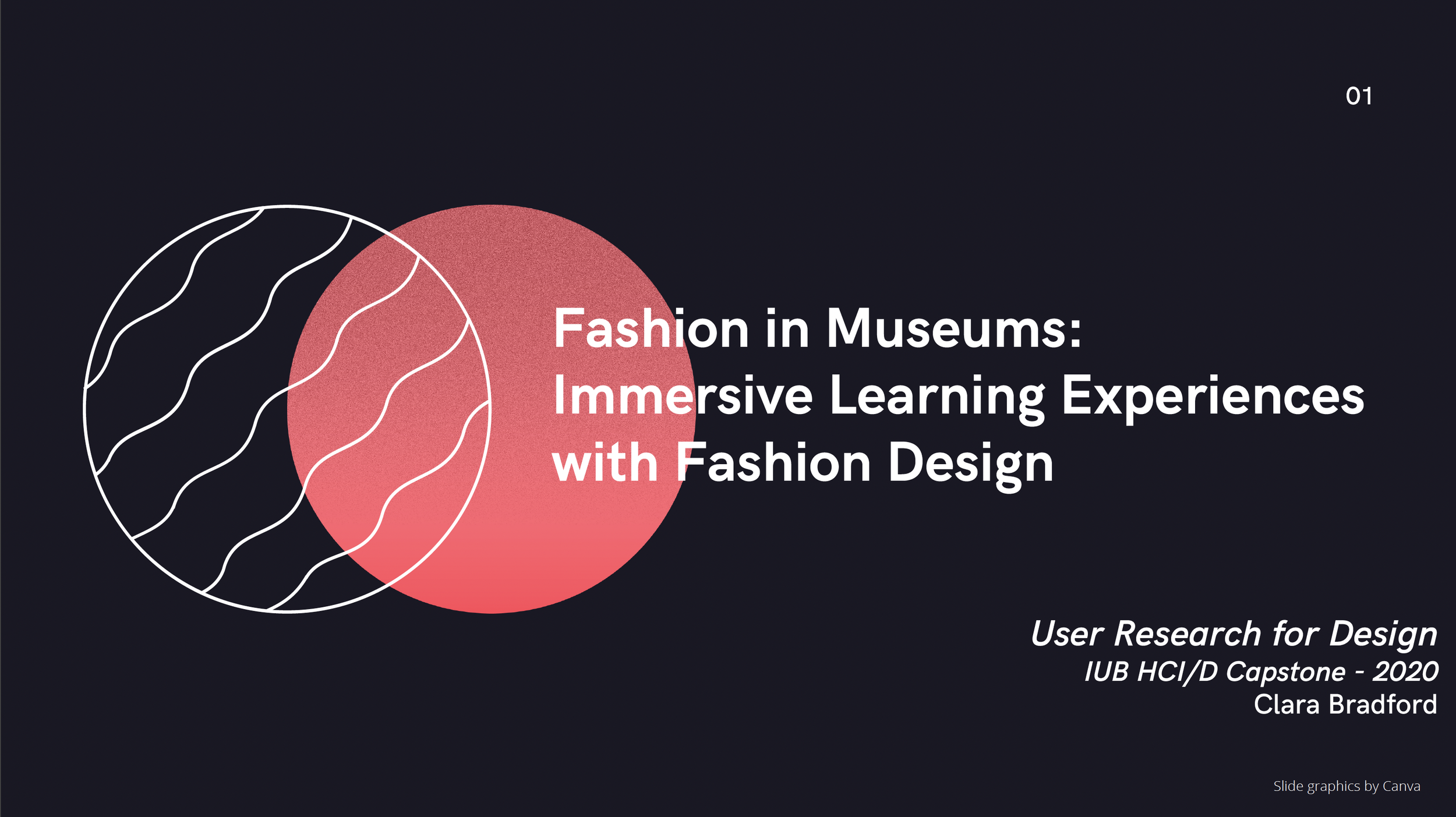 01

Fashion in Museums: Immersive Learning Experiences with Fashion Design

User Research for Design
IUB HCI/D Capstone - 2020
Clara Bradford

Slide graphics by Canva